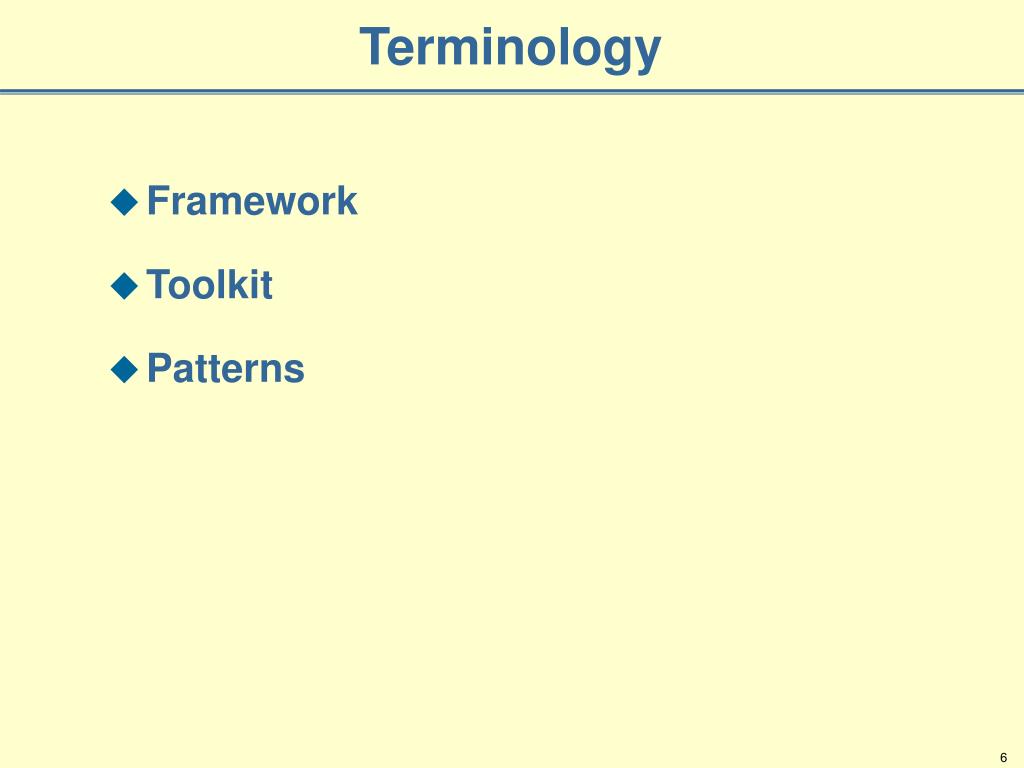 Terminology

◆ Framework

◆ Toolkit

◆ Patterns

6